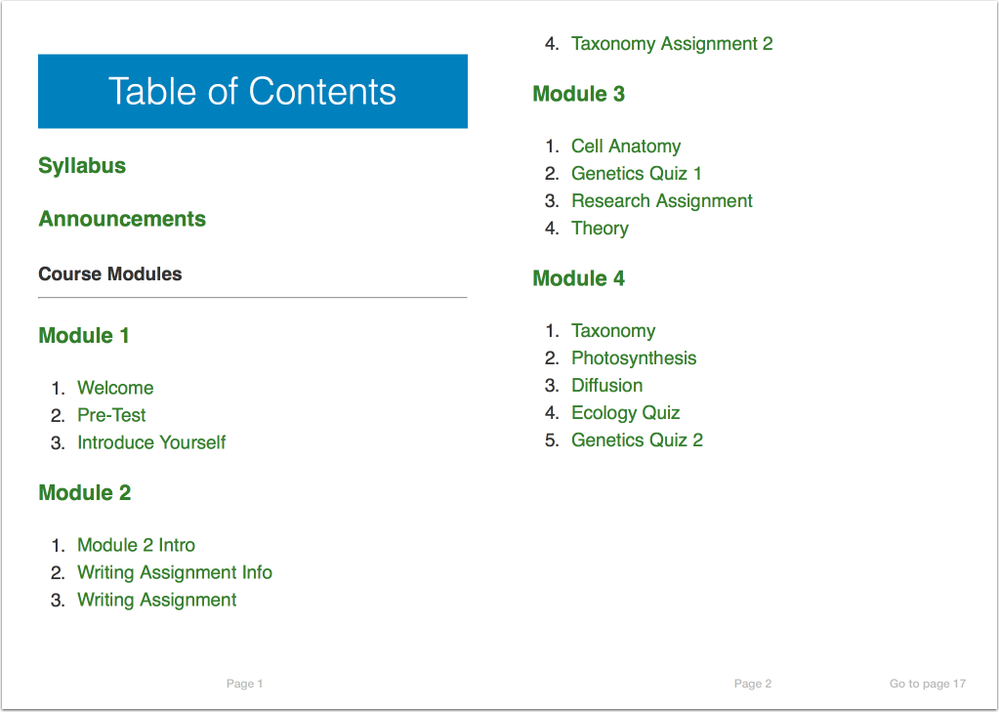 Table of Contents

Syllabus

Announcements

Course Modules

Module 1

1. Welcome
2. Pre-Test
3. Introduce Yourself

Module 2

1. Module 2 Intro
2. Writing Assignment Info
3. Writing Assignment

Page 1

4. Taxonomy Assignment 2

Module 3

1. Cell Anatomy
2. Genetics Quiz 1
3. Research Assignment
4. Theory

Module 4

1. Taxonomy
2. Photosynthesis
3. Diffusion
4. Ecology Quiz
5. Genetics Quiz 2

Page 2

Go to page 17